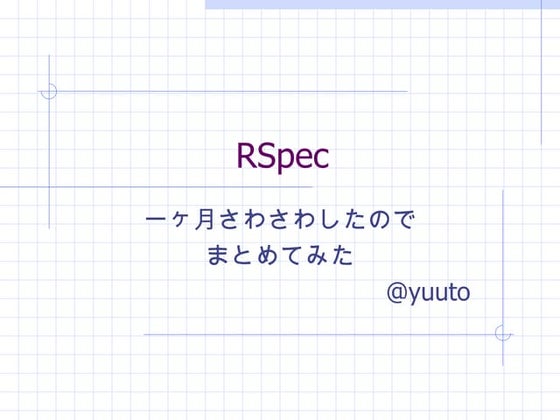 RSpec

一ヶ月さわさわしたので
まとめてみた

@yuuto